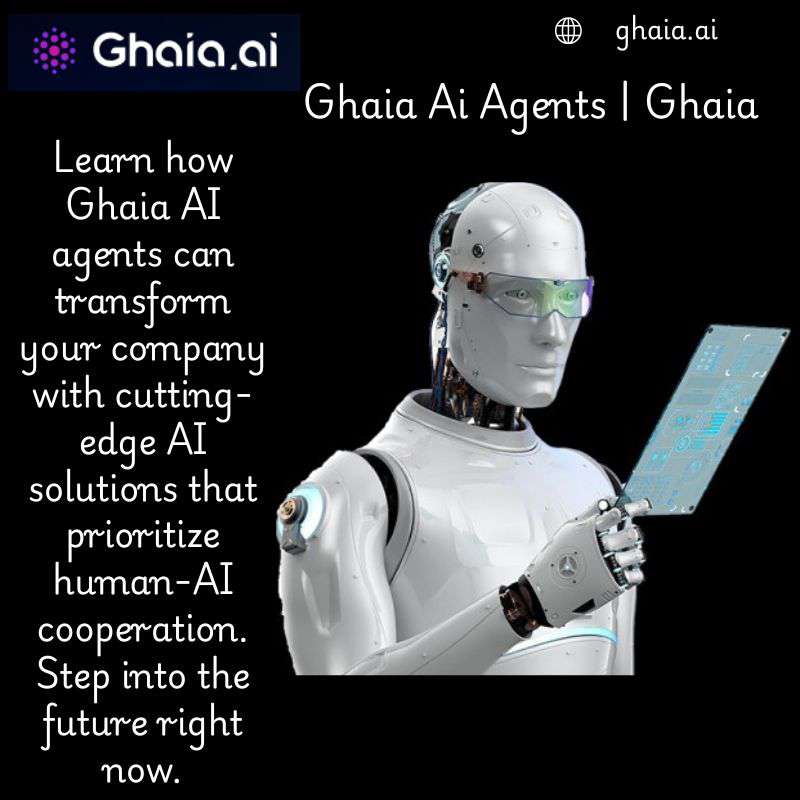 Ghaia.ai

ghaia.ai

Ghaia Ai Agents | Ghaia

Learn how Ghaia AI agents can transform your company with cutting-edge AI solutions that prioritize human-AI cooperation. Step into the future right now.